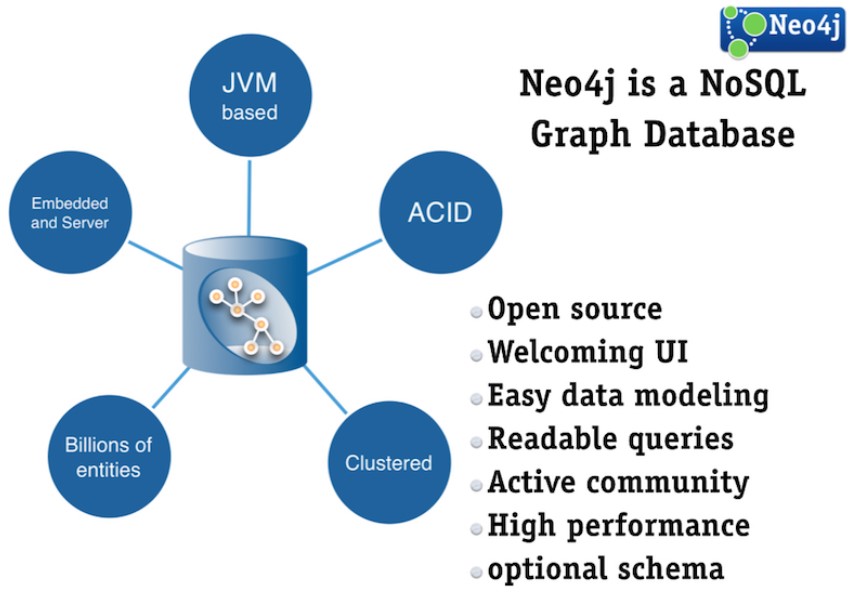 Neo4j

Neo4j is a NoSQL Graph Database

JVM based

Embedded and Server

ACID

Billions of entities

Clustered

- Open source
- Welcoming UI
- Easy data modeling
- Readable queries
- Active community
- High performance
- optional schema